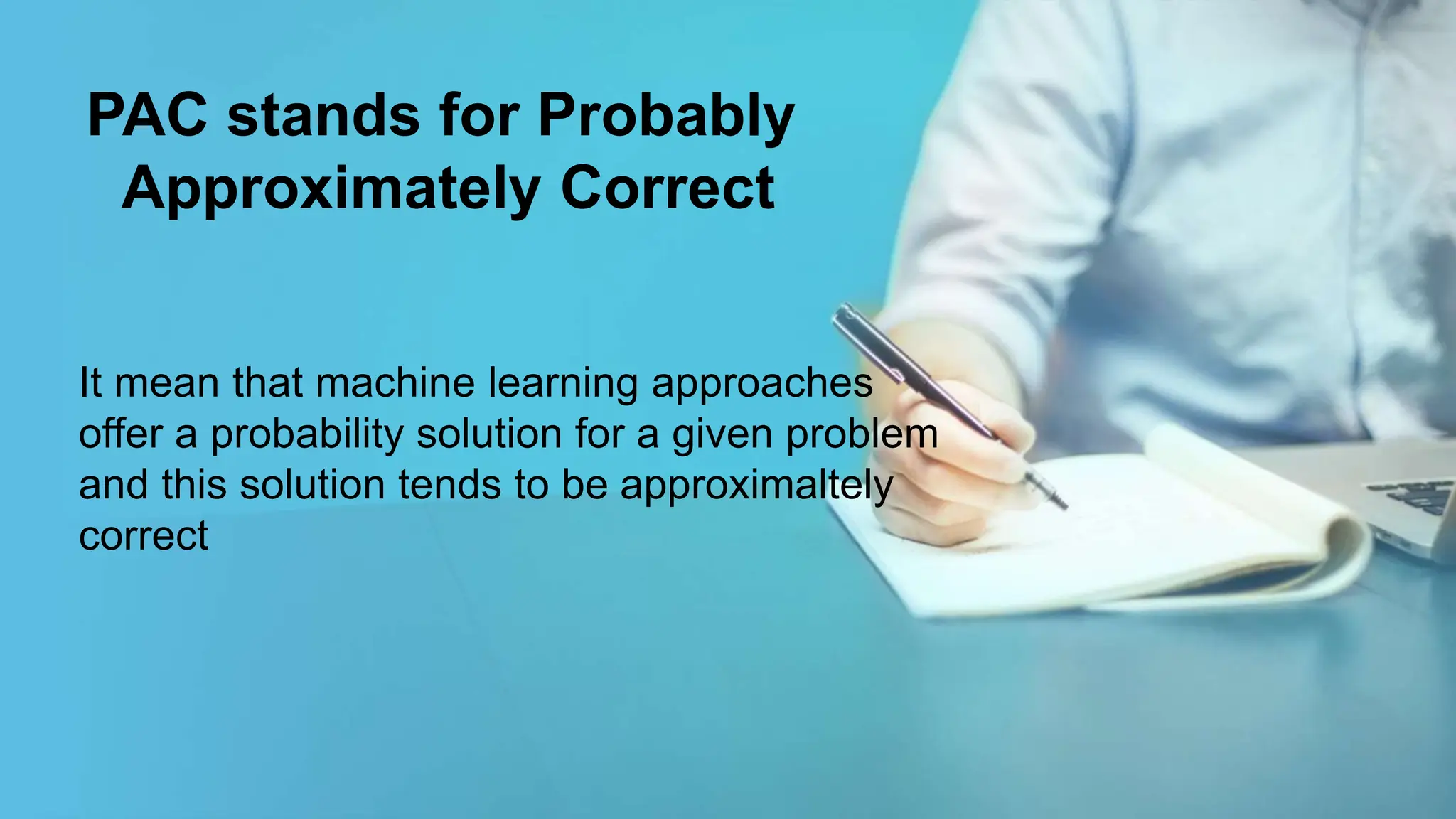 PAC stands for Probably Approximately Correct

It mean that machine learning approaches offer a probability solution for a given problem and this solution tends to be approximaltely correct